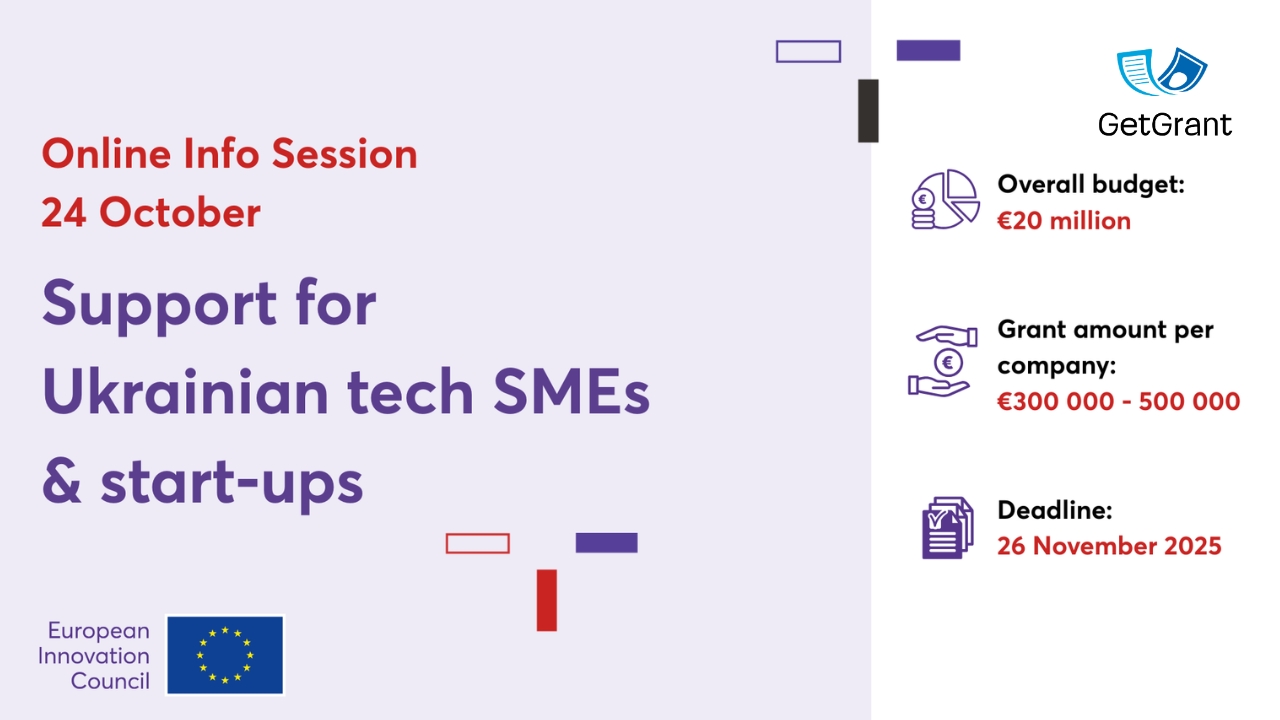 Online Info Session
24 October

Support for Ukrainian tech SMEs & start-ups

European Innovation Council

GetGrant

Overall budget:
€20 million

Grant amount per company:
€300 000 - 500 000

Deadline:
26 November 2025